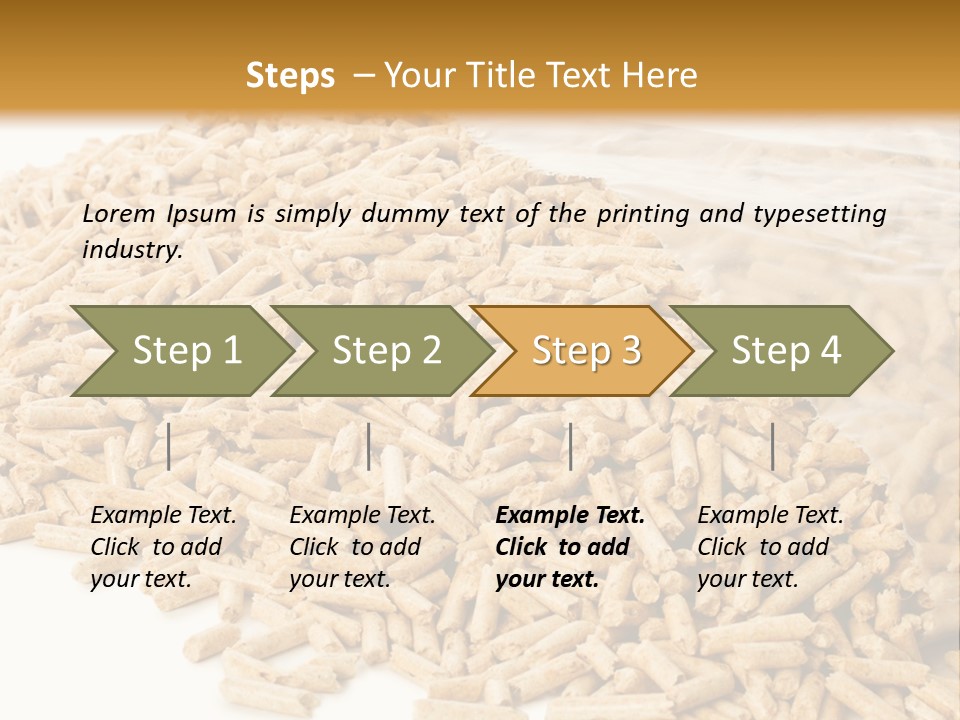 Steps – Your Title Text Here

Lorem Ipsum is simply dummy text of the printing and typesetting industry.

Step 1

Step 2

Step 3

Step 4

Example Text. Click to add your text.

Example Text. Click to add your text.

Example Text. Click to add your text.

Example Text. Click to add your text.